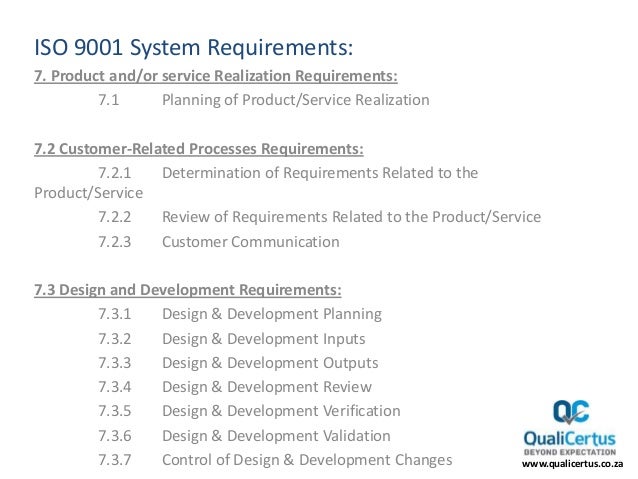 ISO 9001 System Requirements:

7. Product and/or service Realization Requirements:

7.1 Planning of Product/Service Realization

7.2 Customer-Related Processes Requirements:

7.2.1 Determination of Requirements Related to the Product/Service

7.2.2 Review of Requirements Related to the Product/Service

7.2.3 Customer Communication

7.3 Design and Development Requirements:

7.3.1 Design & Development Planning

7.3.2 Design & Development Inputs

7.3.3 Design & Development Outputs

7.3.4 Design & Development Review

7.3.5 Design & Development Verification

7.3.6 Design & Development Validation

7.3.7 Control of Design & Development Changes

QC
QualiCertus
BEYOND EXPECTATION
www.qualicertus.co.za